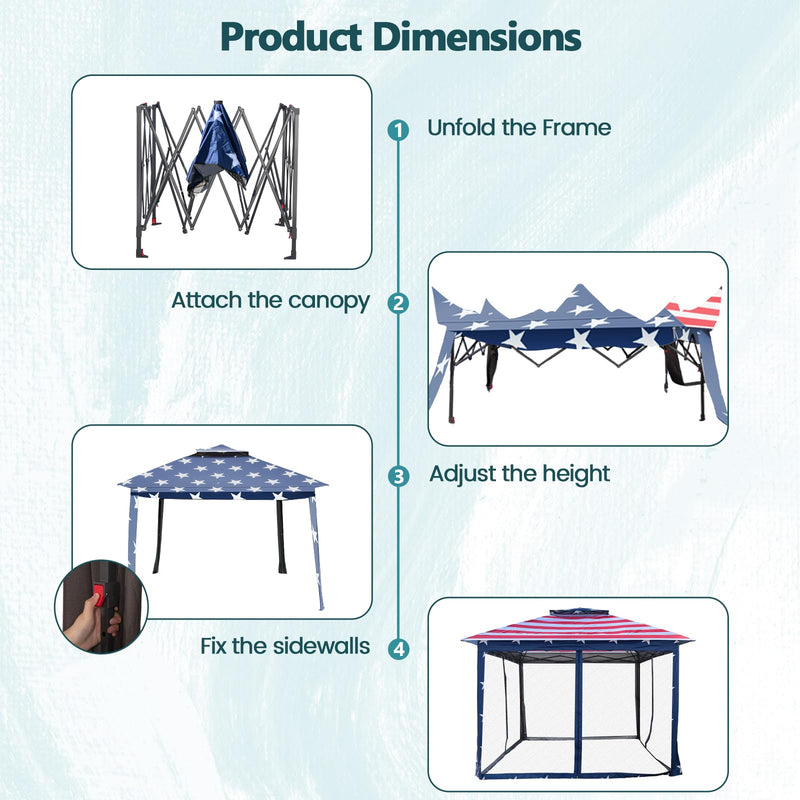 Product Dimensions

1 Unfold the Frame

Attach the canopy 2

3 Adjust the height

Fix the sidewalls 4